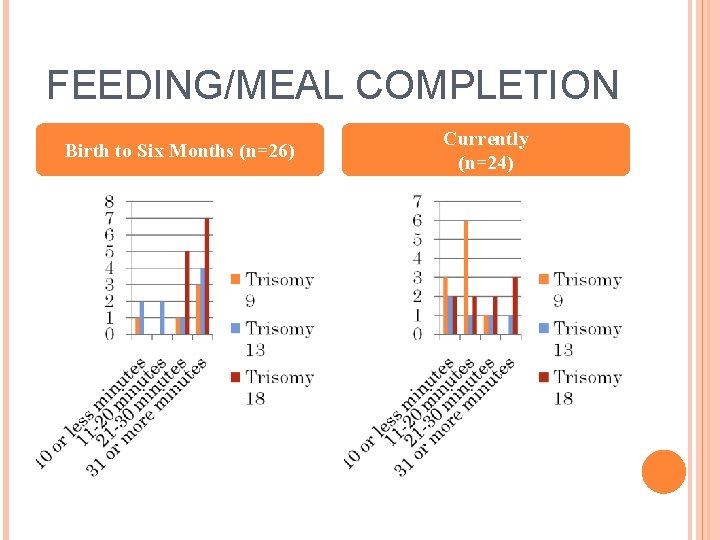 FEEDING/MEAL COMPLETION

Birth to Six Months (n=26)

8
7
6
5
4
3
2
1
0

10 or less minutes
11-20 minutes
21-30 minutes
31 or more minutes

Trisomy 9
Trisomy 13
Trisomy 18

Currently
(n=24)

7
6
5
4
3
2
1
0

10 or less minutes
11-20 minutes
21-30 minutes
31 or more minutes

Trisomy 9
Trisomy 13
Trisomy 18